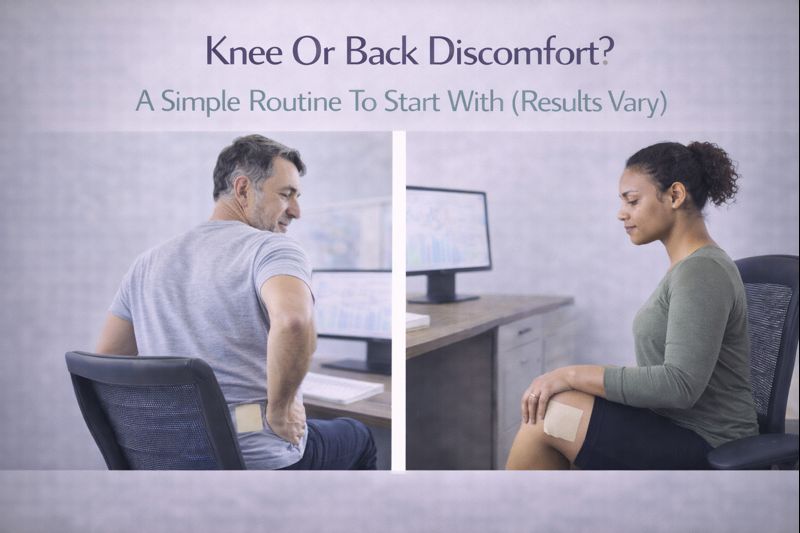 Knee Or Back Discomfort?
A Simple Routine To Start With (Results Vary)